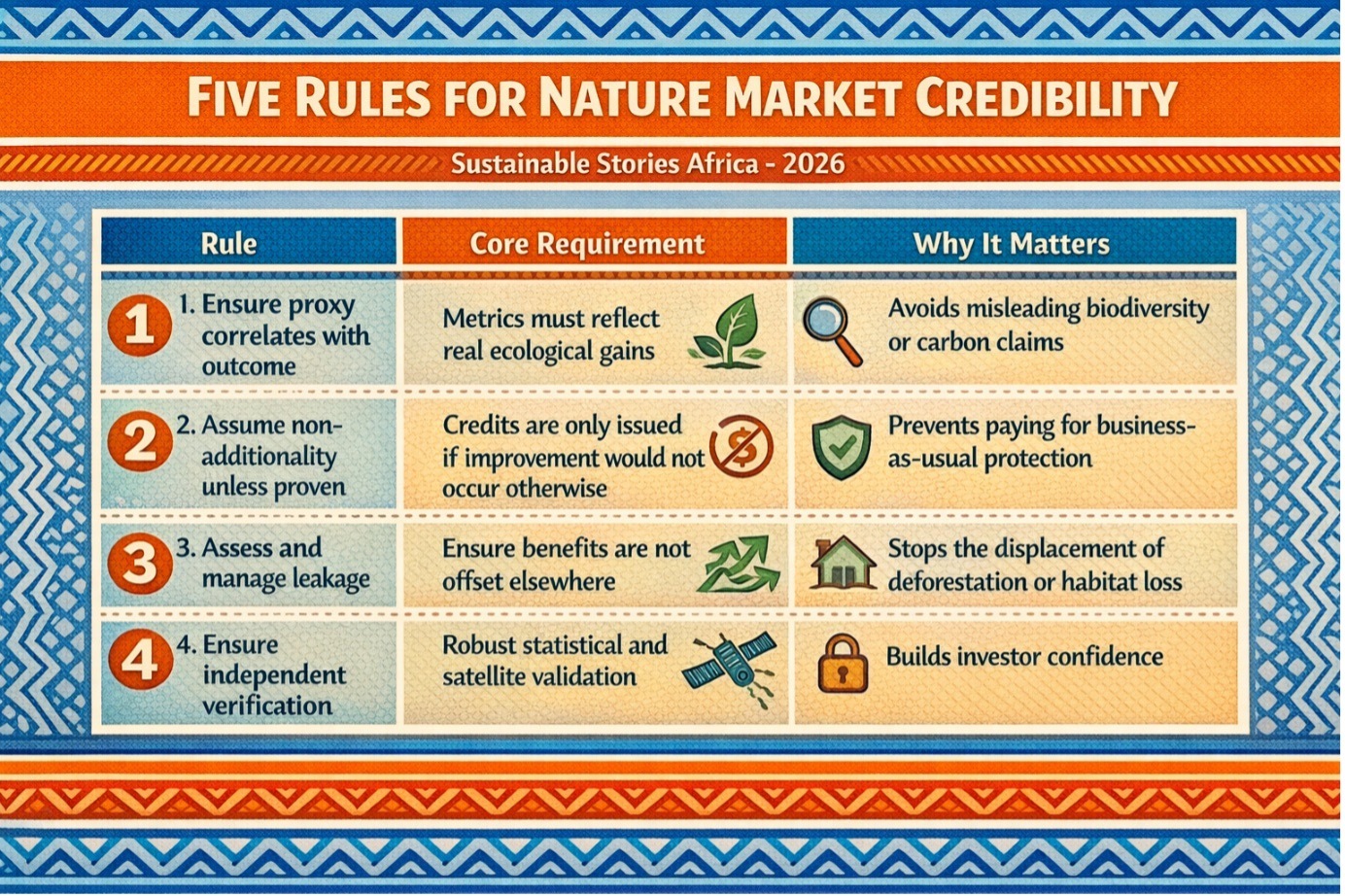 FIVE RULES FOR NATURE MARKET CREDIBILITY

Sustainable Stories Africa - 2026

| Rule | Core Requirement | Why It Matters |
|---|---|---|
| 1 1. Ensure proxy correlates with outcome | Metrics must reflect real ecological gains | Avoids misleading biodiversity or carbon claims |
| 2 2. Assume non-additionality unless proven | Credits are only issued if improvement would not occur otherwise | Prevents paying for business-as-usual protection |
| 3 3. Assess and manage leakage | Ensure benefits are not offset elsewhere | Stops the displacement of deforestation or habitat loss |
| 4 4. Ensure independent verification | Robust statistical and satellite validation | Builds investor confidence |